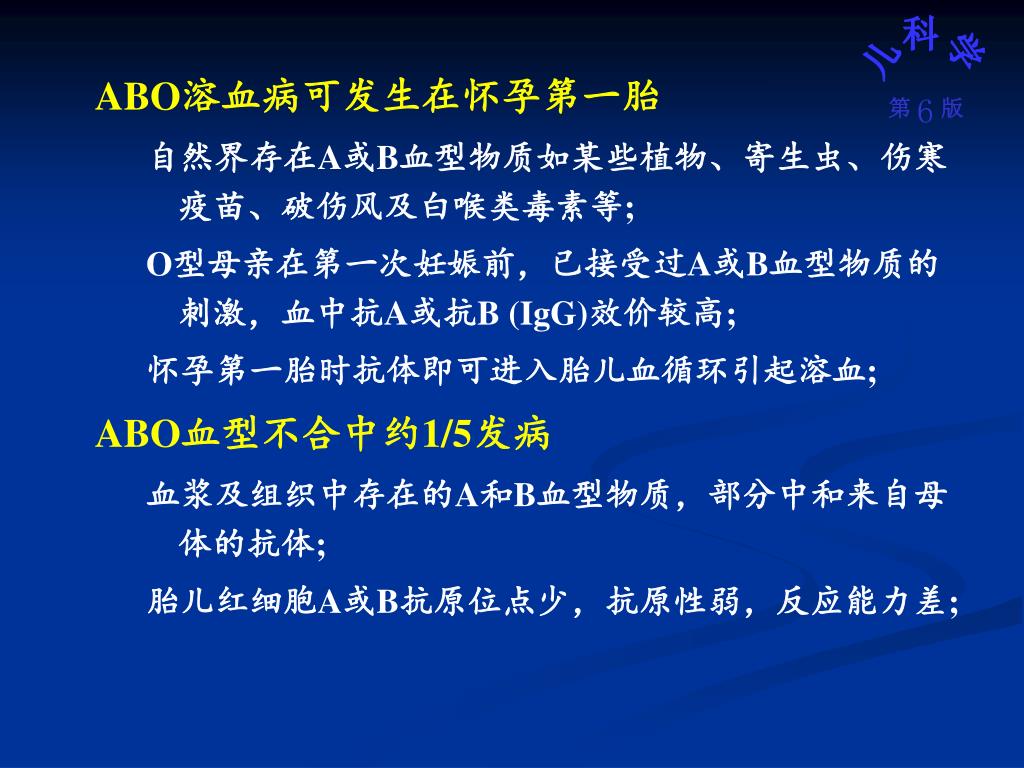 儿科学
第6版

ABO溶血病可发生在怀孕第一胎

自然界存在A或B血型物质如某些植物、寄生虫、伤寒疫苗、破伤风及白喉类毒素等;

O型母亲在第一次妊娠前，已接受过A或B血型物质的刺激，血中抗A或抗B (IgG)效价较高;

怀孕第一胎时抗体即可进入胎儿血循环引起溶血;

ABO血型不合中约1/5发病

血浆及组织中存在的A和B血型物质，部分中和来自母体的抗体;

胎儿红细胞A或B抗原位点少，抗原性弱，反应能力差;